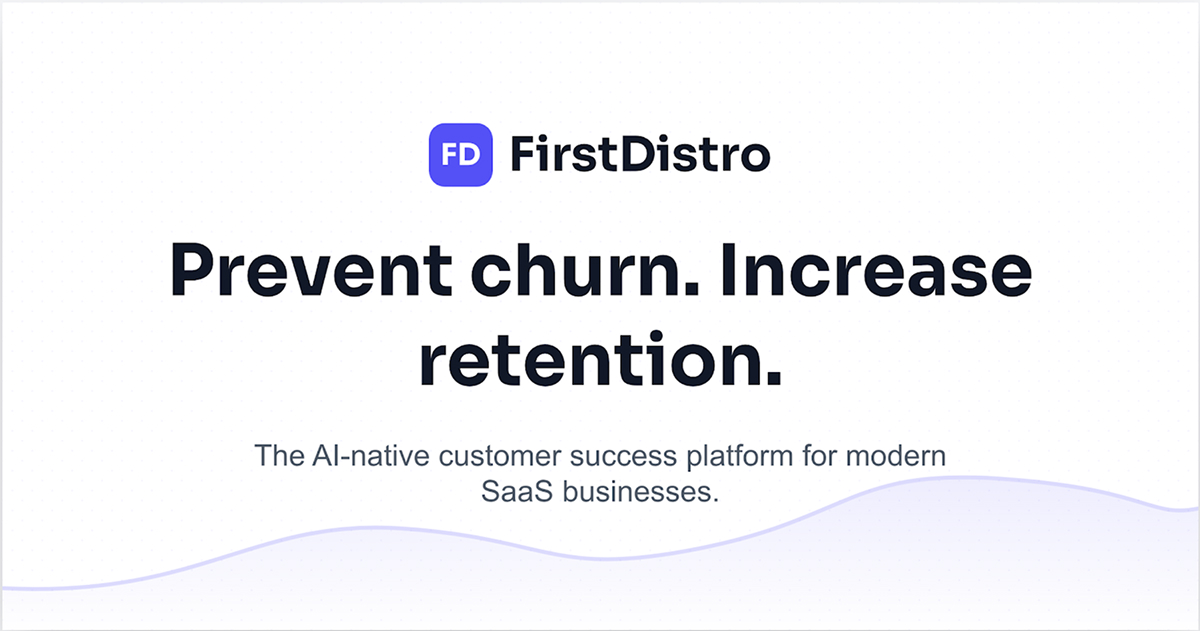 FD FirstDistro

Prevent churn. Increase retention.

The AI-native customer success platform for modern SaaS businesses.